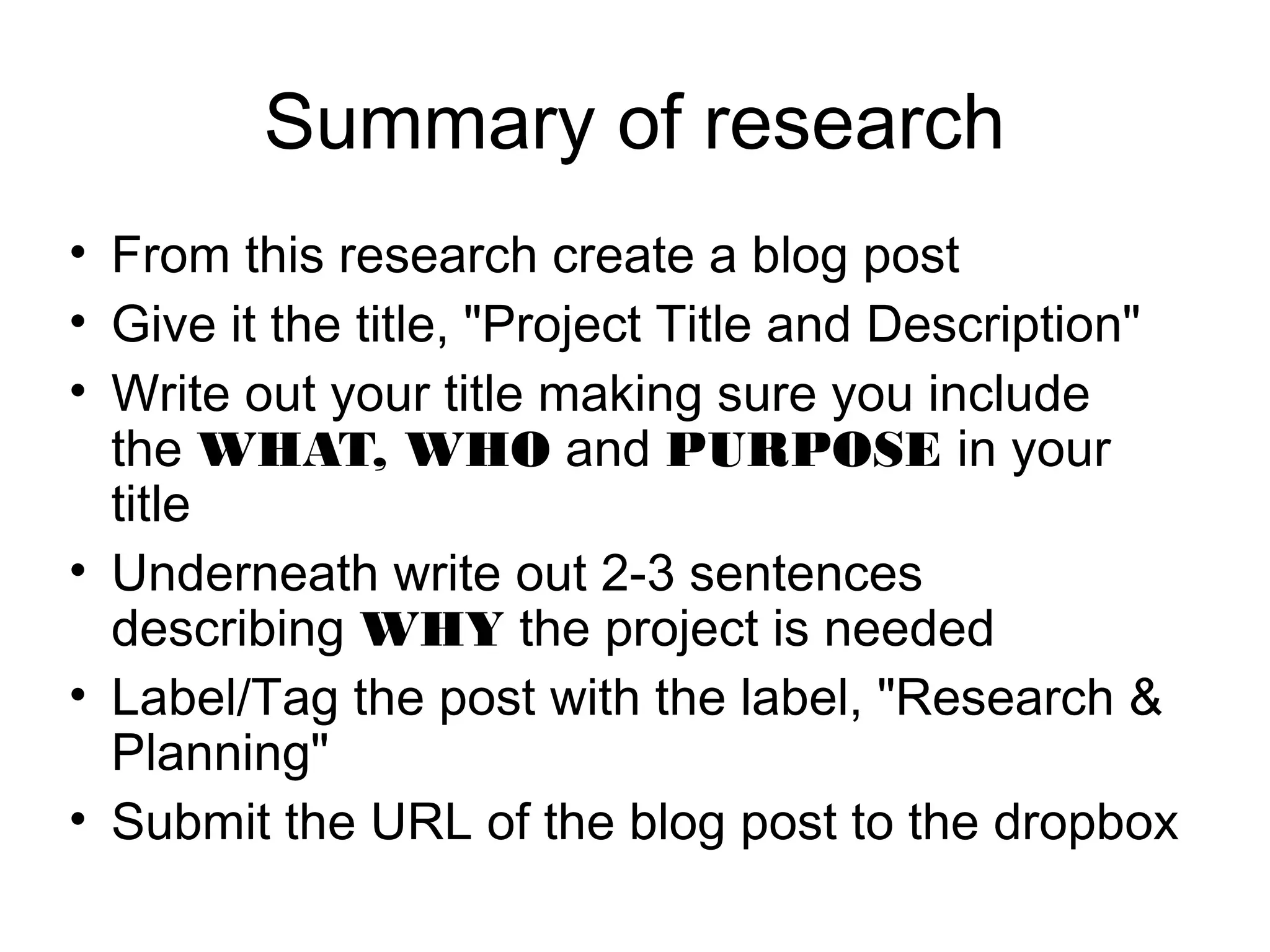 Summary of research

• From this research create a blog post
• Give it the title, "Project Title and Description"
• Write out your title making sure you include the WHAT, WHO and PURPOSE in your title
• Underneath write out 2-3 sentences describing WHY the project is needed
• Label/Tag the post with the label, "Research & Planning"
• Submit the URL of the blog post to the dropbox